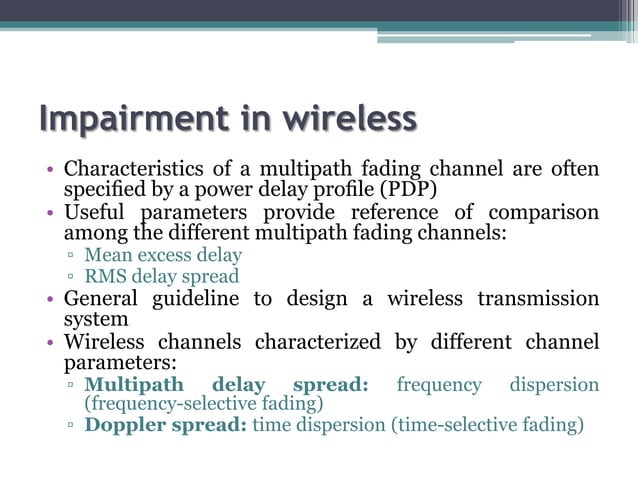 Impairment in wireless

• Characteristics of a multipath fading channel are often specified by a power delay profile (PDP)
• Useful parameters provide reference of comparison among the different multipath fading channels:
▫ Mean excess delay
▫ RMS delay spread
• General guideline to design a wireless transmission system
• Wireless channels characterized by different channel parameters:
▫ Multipath delay spread: frequency dispersion (frequency-selective fading)
▫ Doppler spread: time dispersion (time-selective fading)